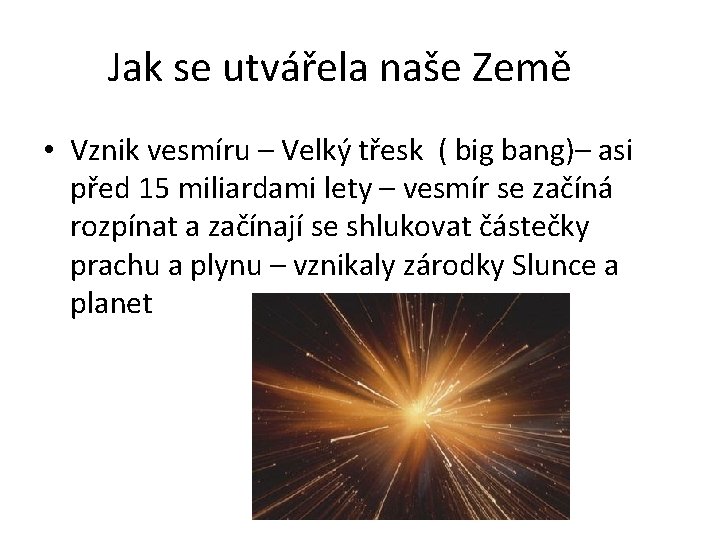 Jak se utvářela naše Země

• Vznik vesmíru – Velký třesk ( big bang)– asi před 15 miliardami lety – vesmír se začíná rozpínat a začínají se shlukovat částečky prachu a plynu – vznikaly zárodky Slunce a planet